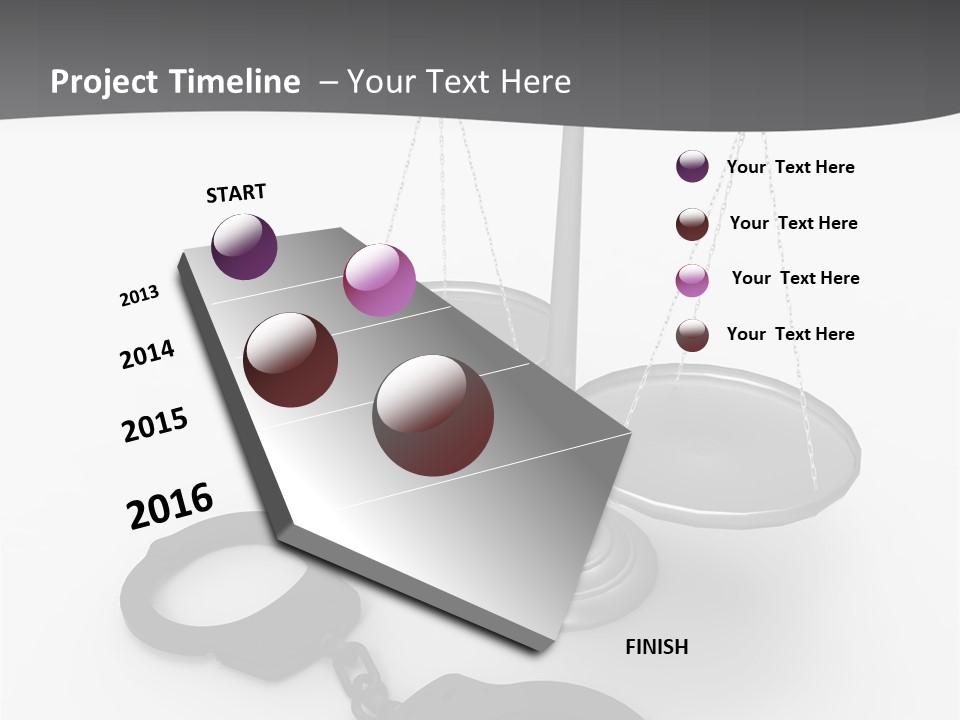 Project Timeline – Your Text Here

START

2013

2014

2015

2016

FINISH

Your Text Here

Your Text Here

Your Text Here

Your Text Here